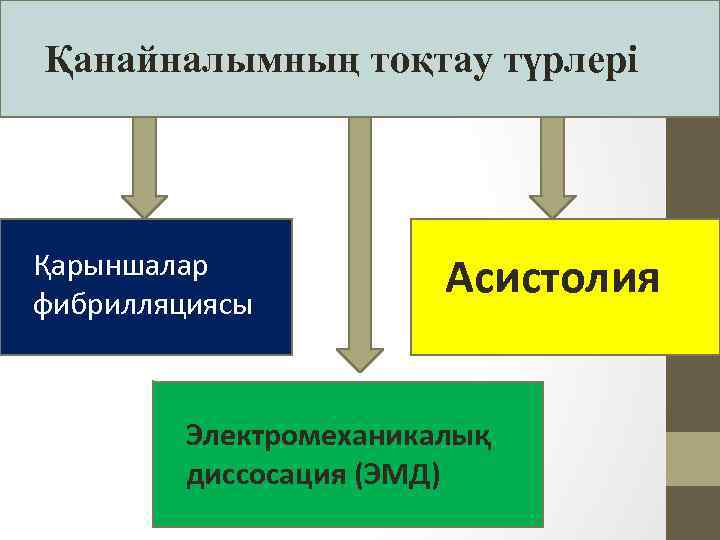 Қанайналымның тоқтау түрлері

Қарыншалар фибрилляциясы

Асистолия

Электромеханикалық диссосация (ЭМД)